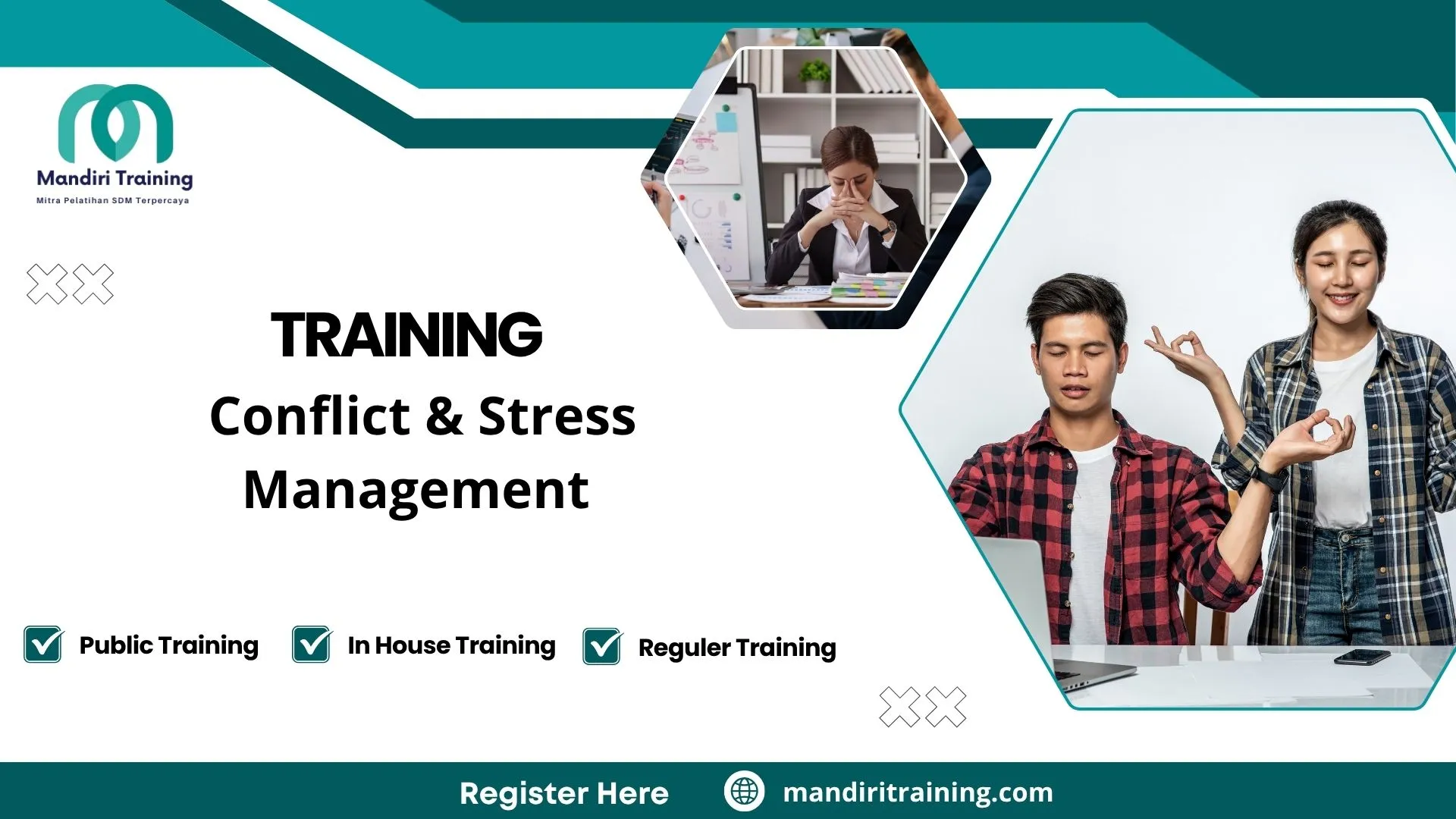 Mandiri Training
Mitra Pelatihan SDM Terpercaya

TRAINING
Conflict & Stress Management

Public Training
In House Training
Reguler Training

Register Here
mandiritraining.com